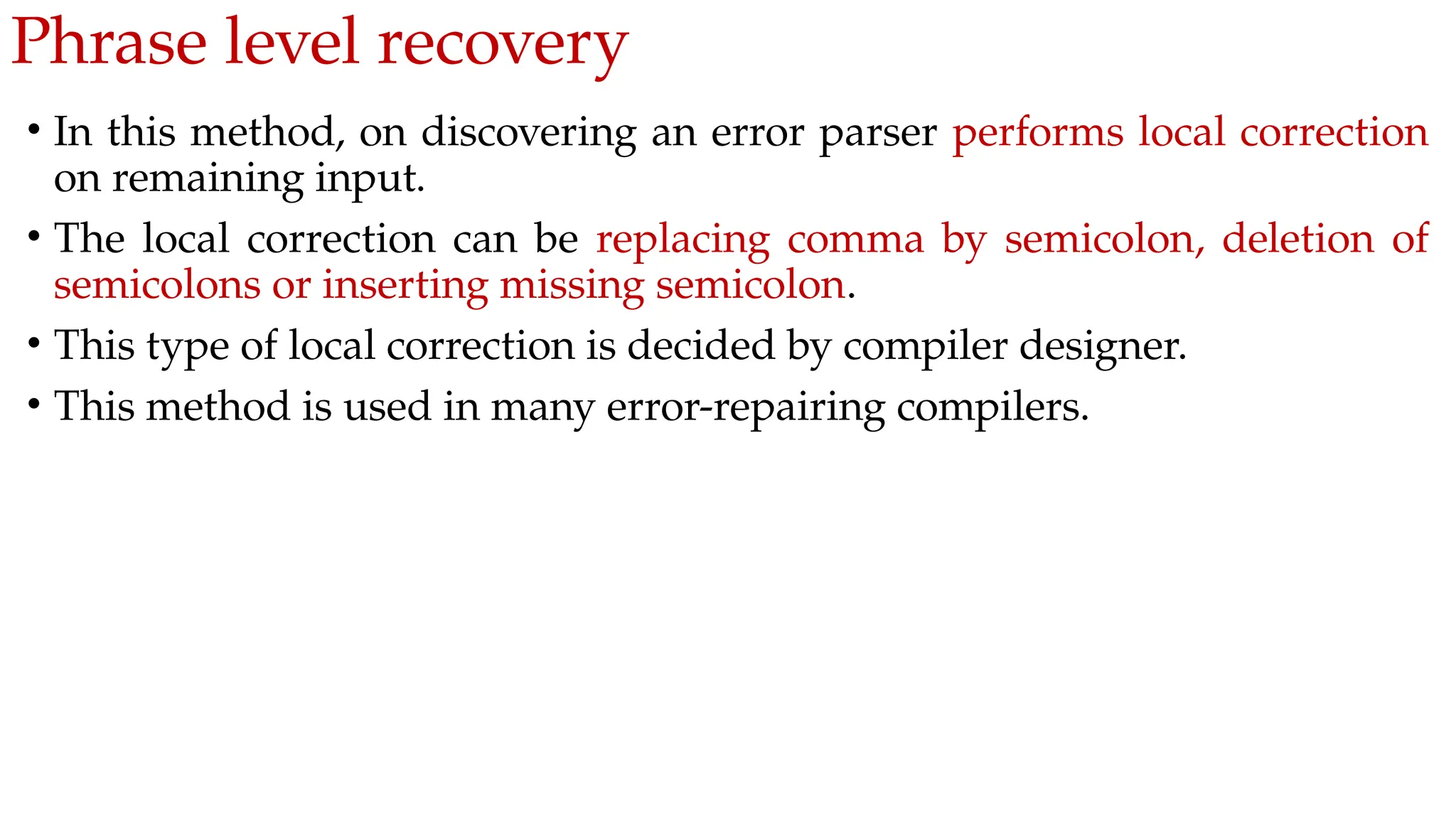 Phrase level recovery

• In this method, on discovering an error parser performs local correction on remaining input.

• The local correction can be replacing comma by semicolon, deletion of semicolons or inserting missing semicolon.

• This type of local correction is decided by compiler designer.

• This method is used in many error-repairing compilers.